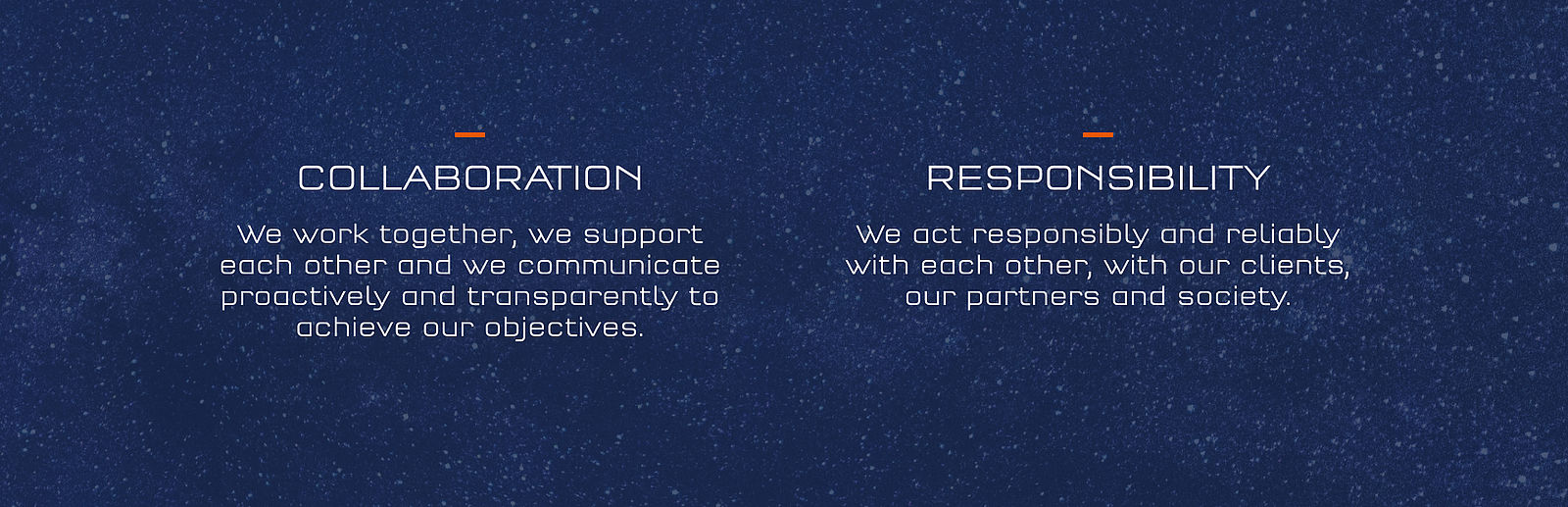 COLLABORATION

We work together, we support each other and we communicate proactively and transparently to achieve our objectives.

RESPONSIBILITY

We act responsibly and reliably with each other, with our clients, our partners and society.